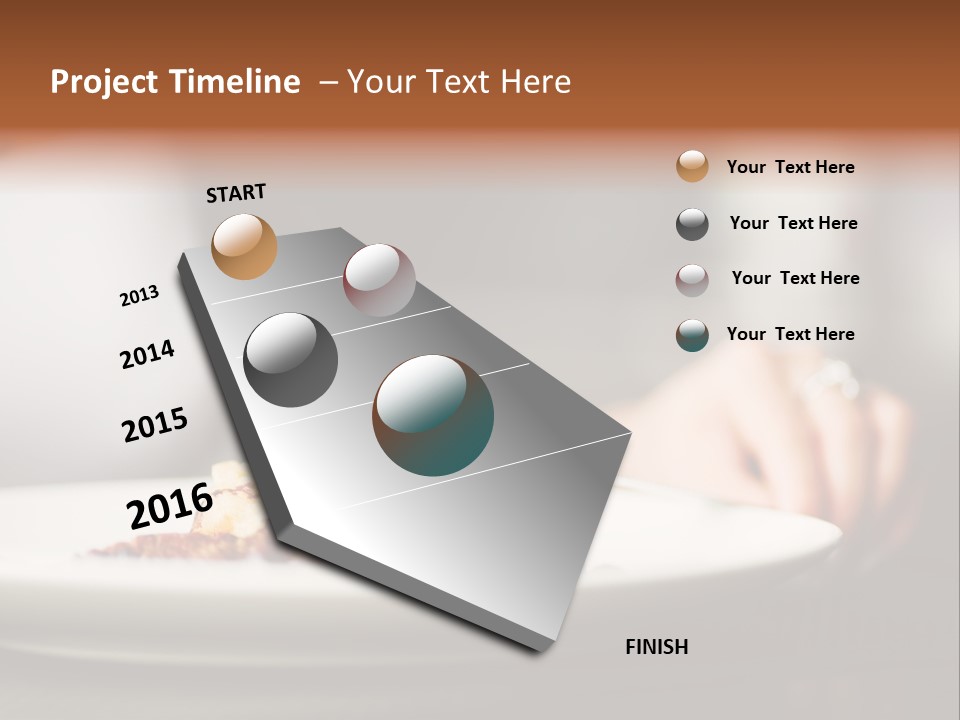 Project Timeline – Your Text Here

START

2013

2014

2015

2016

FINISH

Your Text Here

Your Text Here

Your Text Here

Your Text Here